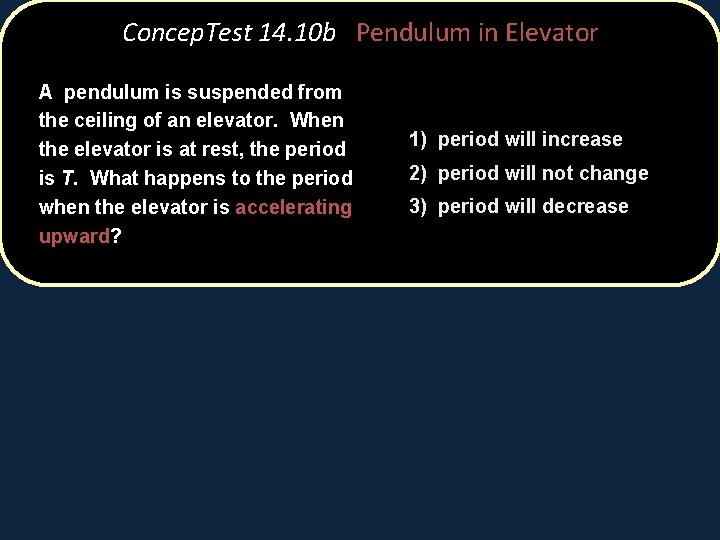 ConcepTest 14.10b Pendulum in Elevator

A pendulum is suspended from the ceiling of an elevator. When the elevator is at rest, the period is $T$. What happens to the period when the elevator is accelerating upward?

1) period will increase
2) period will not change
3) period will decrease